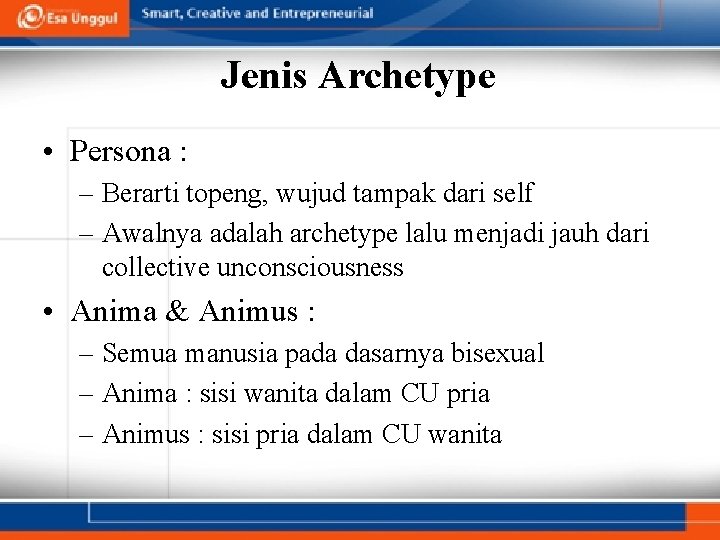 Esa Unggul Smart, Creative and Entrepreneurial

Jenis Archetype

• Persona :
– Berarti topeng, wujud tampak dari self
– Awalnya adalah archetype lalu menjadi jauh dari collective unconsciousness

• Anima & Animus :
– Semua manusia pada dasarnya bisexual
– Anima : sisi wanita dalam CU pria
– Animus : sisi pria dalam CU wanita